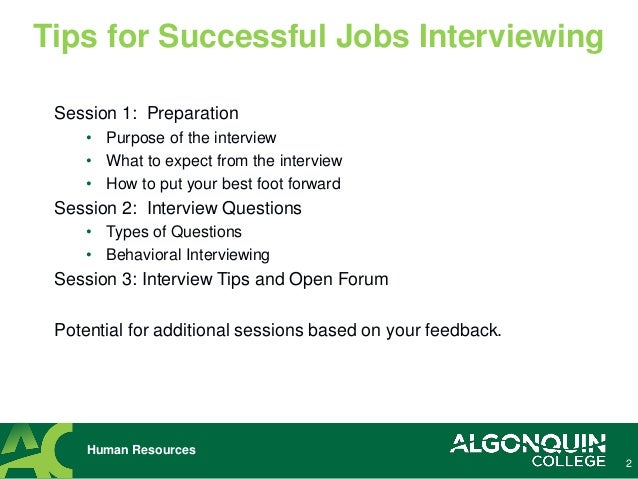 Tips for Successful Jobs Interviewing

Session 1: Preparation
• Purpose of the interview
• What to expect from the interview
• How to put your best foot forward

Session 2: Interview Questions
• Types of Questions
• Behavioral Interviewing

Session 3: Interview Tips and Open Forum

Potential for additional sessions based on your feedback.

AC
Human Resources
ALGONQUIN COLLEGE
2